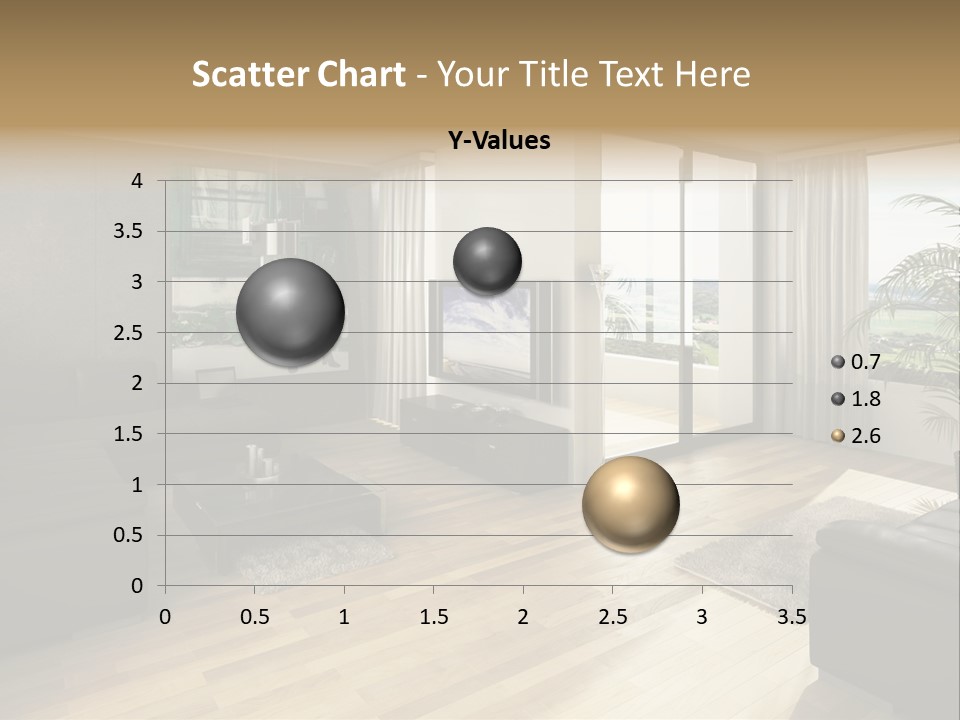 Scatter Chart - Your Title Text Here

Y-Values

4
3.5
3
2.5
2
1.5
1
0.5
0

0 0.5 1 1.5 2 2.5 3 3.5

0.7
1.8
2.6